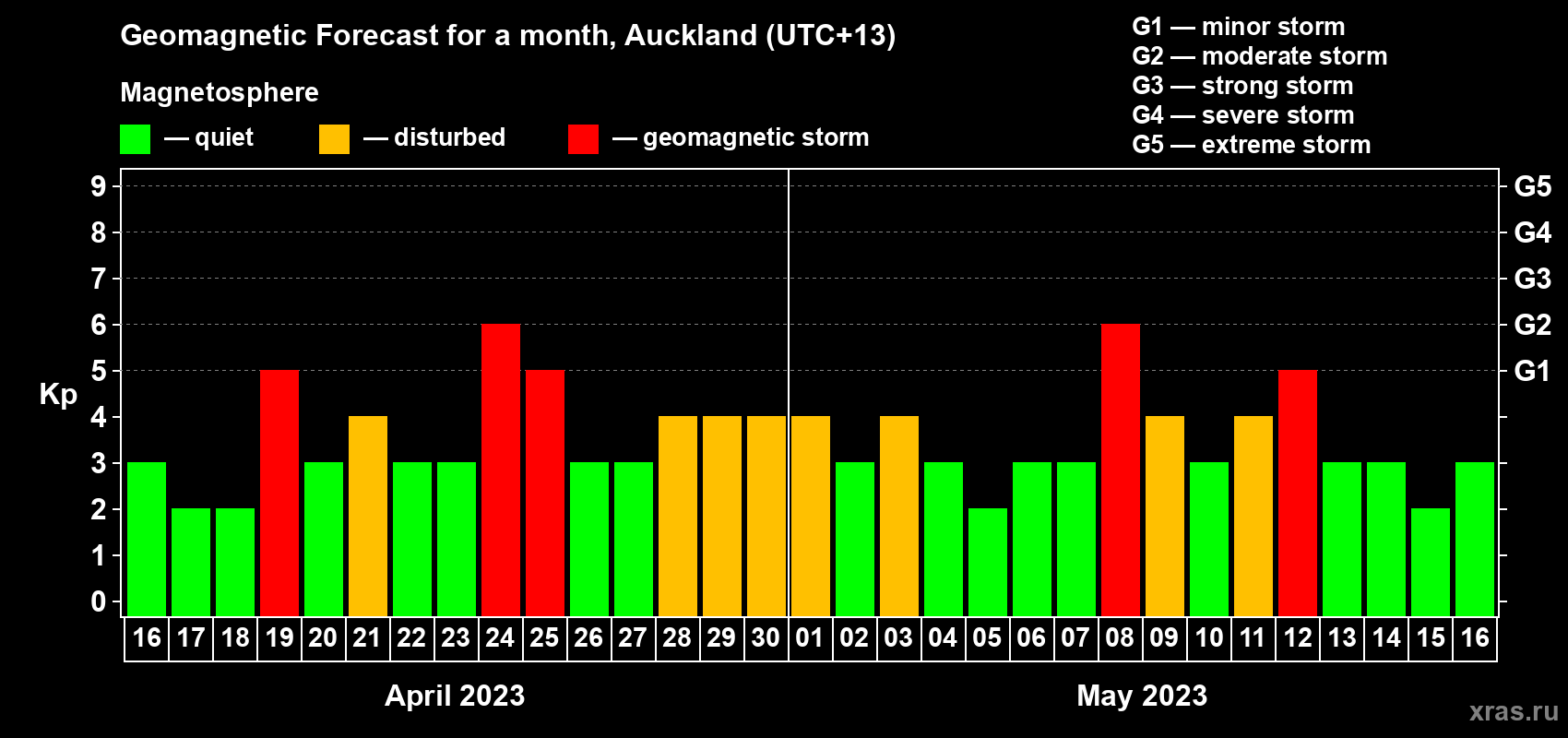 Geomagnetic Forecast for a month, Auckland (UTC+13)

Magnetosphere

— quiet — disturbed — geomagnetic storm

G1 — minor storm
G2 — moderate storm
G3 — strong storm
G4 — severe storm
G5 — extreme storm

Kp

9 8 7 6 5 4 3 2 1 0

G5 G4 G3 G2 G1

16 17 18 19 20 21 22 23 24 25 26 27 28 29 30 01 02 03 04 05 06 07 08 09 10 11 12 13 14 15 16

April 2023

May 2023

xras.ru